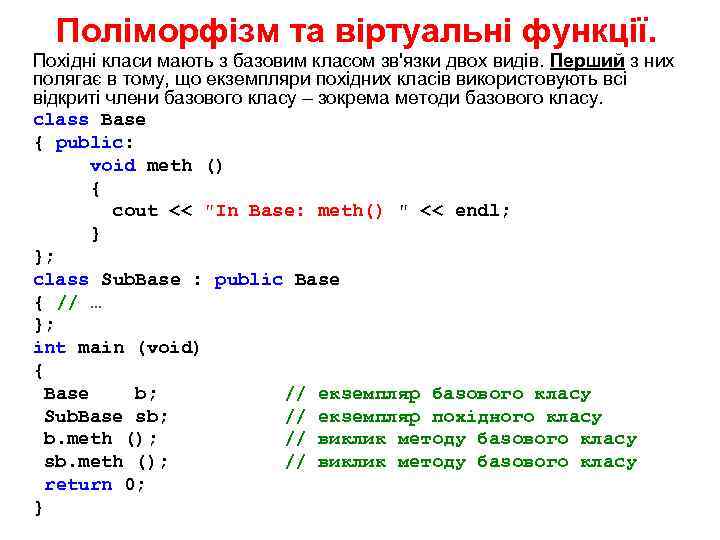 Поліморфізм та віртуальні функції.

Похідні класи мають з базовим класом зв'язки двох видів. Перший з них полягає в тому, що екземпляри похідних класів використовують всі відкриті члени базового класу – зокрема методи базового класу.

class Base
{ public:
 void meth ()
 {
 cout << "In Base: meth() " << endl;
 }
};
class SubBase : public Base
{ // …
};
int main (void)
{
 Base b; // екземпляр базового класу
 SubBase sb; // екземпляр похідного класу
 b.meth (); // виклик методу базового класу
 sb.meth (); // виклик методу базового класу
 return 0;
}